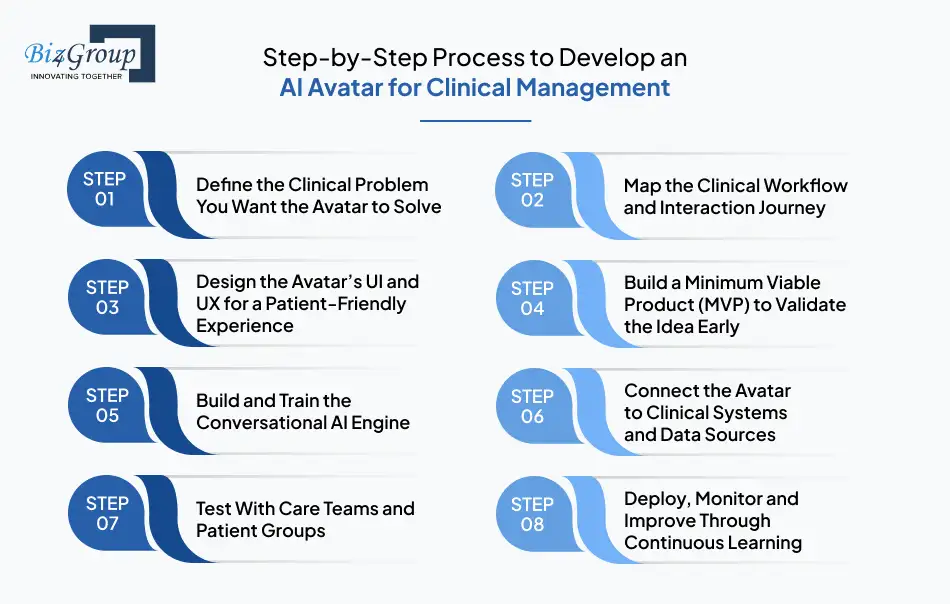 Biz4Group
INNOVATING TOGETHER

Step-by-Step Process to Develop an AI Avatar for Clinical Management

STEP 01
Define the Clinical Problem You Want the Avatar to Solve

STEP 02
Map the Clinical Workflow and Interaction Journey

STEP 03
Design the Avatar's UI and UX for a Patient-Friendly Experience

STEP 04
Build a Minimum Viable Product (MVP) to Validate the Idea Early

STEP 05
Build and Train the Conversational AI Engine

STEP 06
Connect the Avatar to Clinical Systems and Data Sources

STEP 07
Test With Care Teams and Patient Groups

STEP 08
Deploy, Monitor and Improve Through Continuous Learning